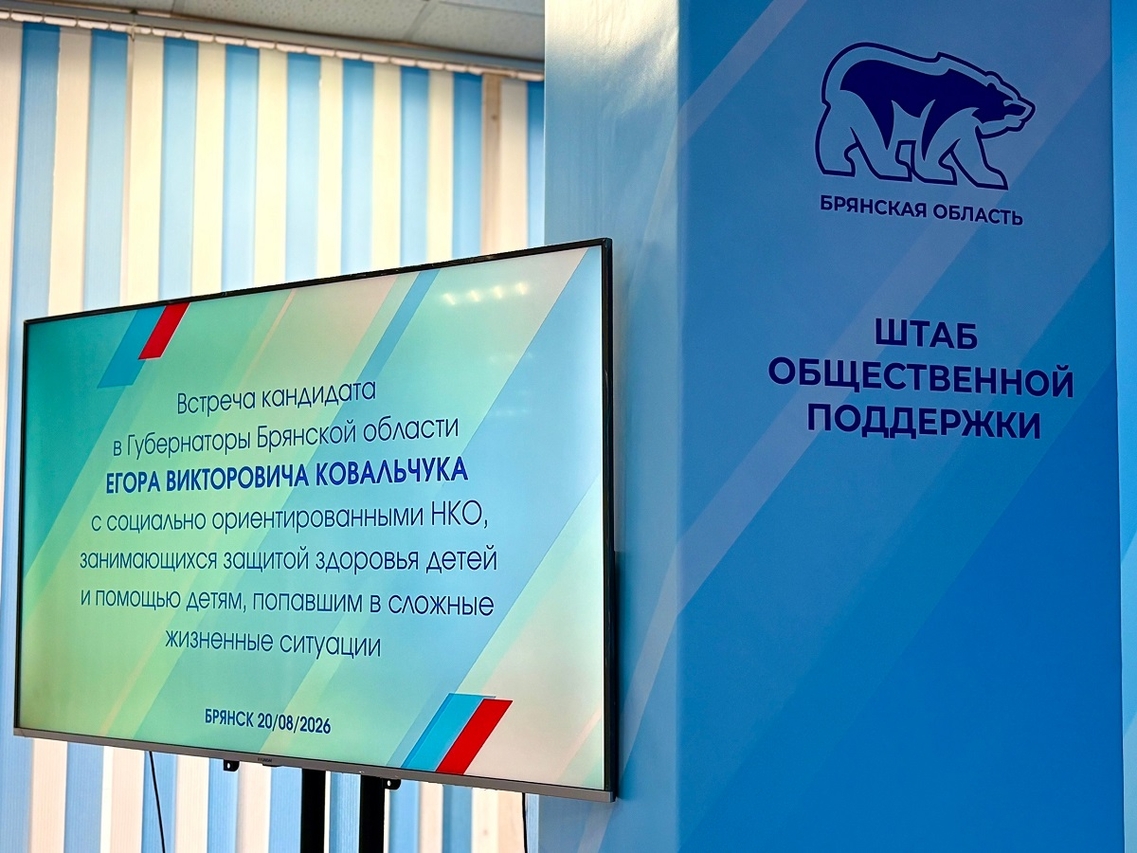 Встреча кандидата в Губернаторы Брянской области
ЕГОРА ВИКТОРОВИЧА КОВАЛЬЧУКА
с социально ориентированными НКО, занимающихся защитой здоровья детей и помощью детям, попавшим в сложные жизненные ситуации

БРЯНСК 20/08/2026

БРЯНСКАЯ ОБЛАСТЬ

ШТАБ ОБЩЕСТВЕННОЙ ПОДДЕРЖКИ